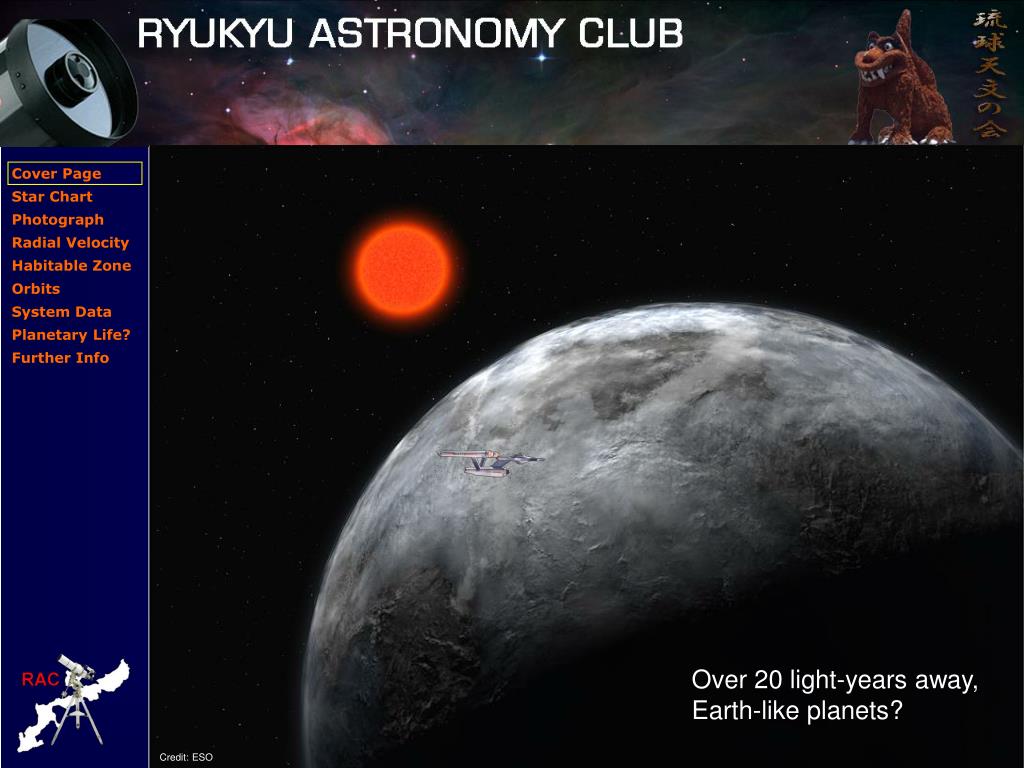 RYUKYU ASTRONOMY CLUB

琉球天文の会

Cover Page
Star Chart
Photograph
Radial Velocity
Habitable Zone
Orbits
System Data
Planetary Life?
Further Info

RAC

Over 20 light-years away, Earth-like planets?

Credit: ESO